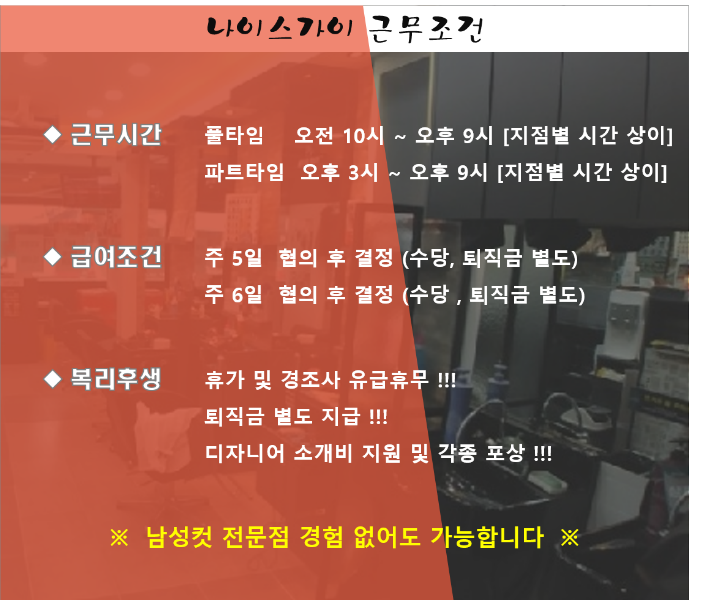 나이스가이 근무조건

◆ 근무시간 풀타임 오전 10시 ~ 오후 9시 [지점별 시간 상이]
파트타임 오후 3시 ~ 오후 9시 [지점별 시간 상이]

◆ 급여조건 주 5일 협의 후 결정 (수당, 퇴직금 별도)
주 6일 협의 후 결정 (수당 , 퇴직금 별도)

◆ 복리후생 휴가 및 경조사 유급휴무 !!!
퇴직금 별도 지급 !!!
디자니어 소개비 지원 및 각종 포상 !!!

※ 남성컷 전문점 경험 없어도 가능합니다 ※